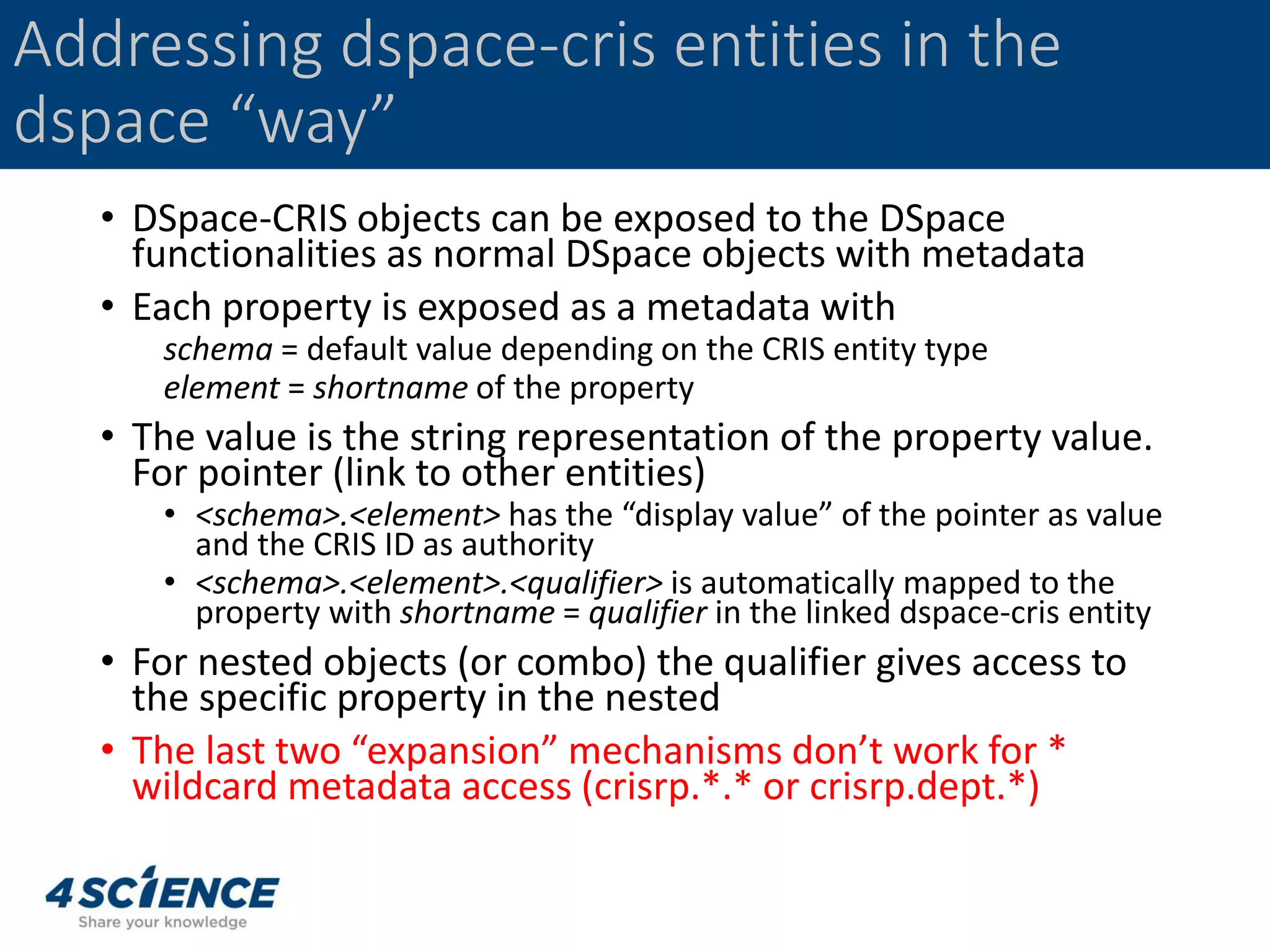 Addressing dspace-cris entities in the dspace “way”

• DSpace-CRIS objects can be exposed to the DSpace functionalities as normal DSpace objects with metadata

• Each property is exposed as a metadata with

schema = default value depending on the CRIS entity type

element = shortname of the property

• The value is the string representation of the property value. For pointer (link to other entities)

• <schema>.<element> has the “display value” of the pointer as value and the CRIS ID as authority

• <schema>.<element>.<qualifier> is automatically mapped to the property with shortname = qualifier in the linked dspace-cris entity

• For nested objects (or combo) the qualifier gives access to the specific property in the nested

• The last two “expansion” mechanisms don’t work for * wildcard metadata access (crisrp.*.* or crisrp.dept.*)

4SCIENCE
Share your knowledge